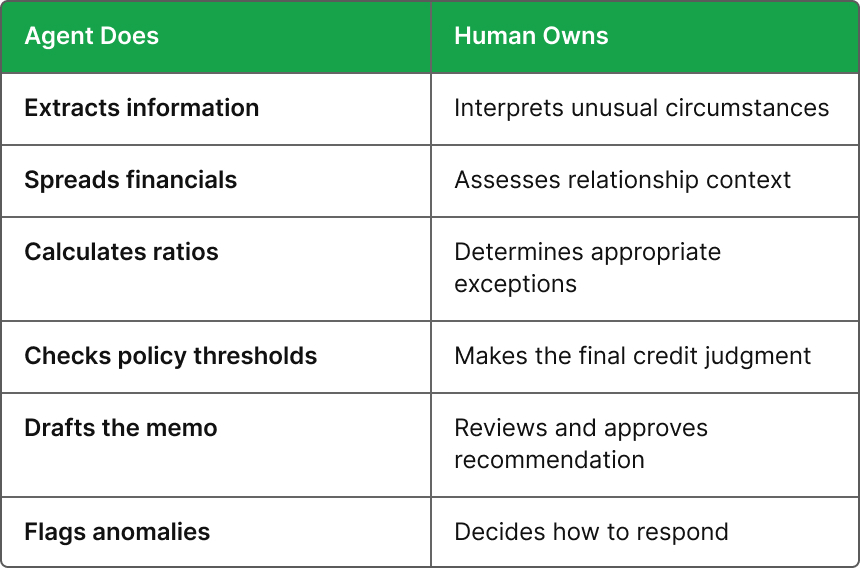 | Agent Does | Human Owns |
|---|---|
| Extracts information | Interprets unusual circumstances |
| Spreads financials | Assesses relationship context |
| Calculates ratios | Determines appropriate exceptions |
| Checks policy thresholds | Makes the final credit judgment |
| Drafts the memo | Reviews and approves recommendation |
| Flags anomalies | Decides how to respond |